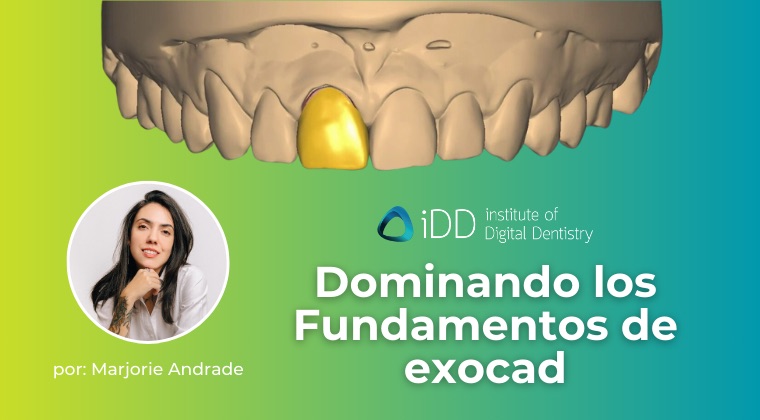 iDD institute of Digital Dentistry

Dominando los Fundamentos de exocad

por: Marjorie Andrade